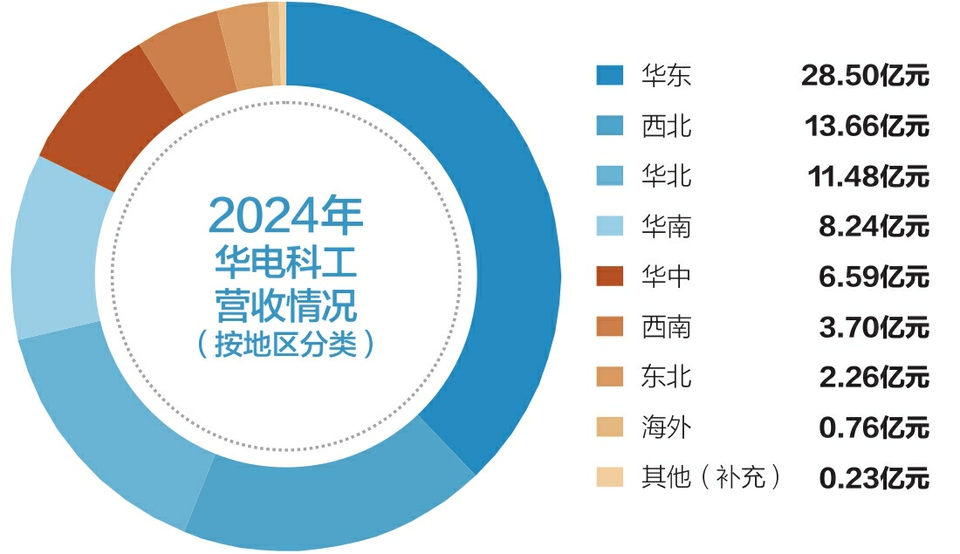 2024年
华电科工
营收情况
（按地区分类）

华东 28.50亿元
西北 13.66亿元
华北 11.48亿元
华南 8.24亿元
华中 6.59亿元
西南 3.70亿元
东北 2.26亿元
海外 0.76亿元
其他（补充） 0.23亿元